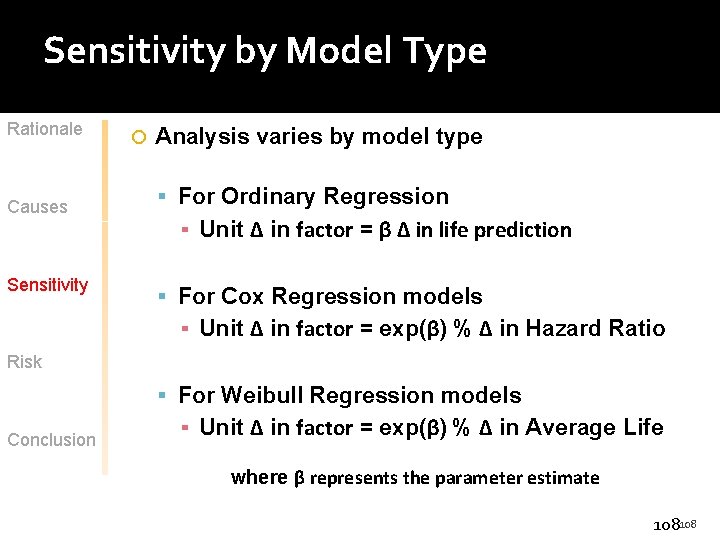 Sensitivity by Model Type

Rationale

Causes

Sensitivity

Risk

Conclusion

Analysis varies by model type

For Ordinary Regression

Unit Δ in factor = β Δ in life prediction

For Cox Regression models

Unit Δ in factor = exp(β) % Δ in Hazard Ratio

For Weibull Regression models

Unit Δ in factor = exp(β) % Δ in Average Life

where β represents the parameter estimate

108 108